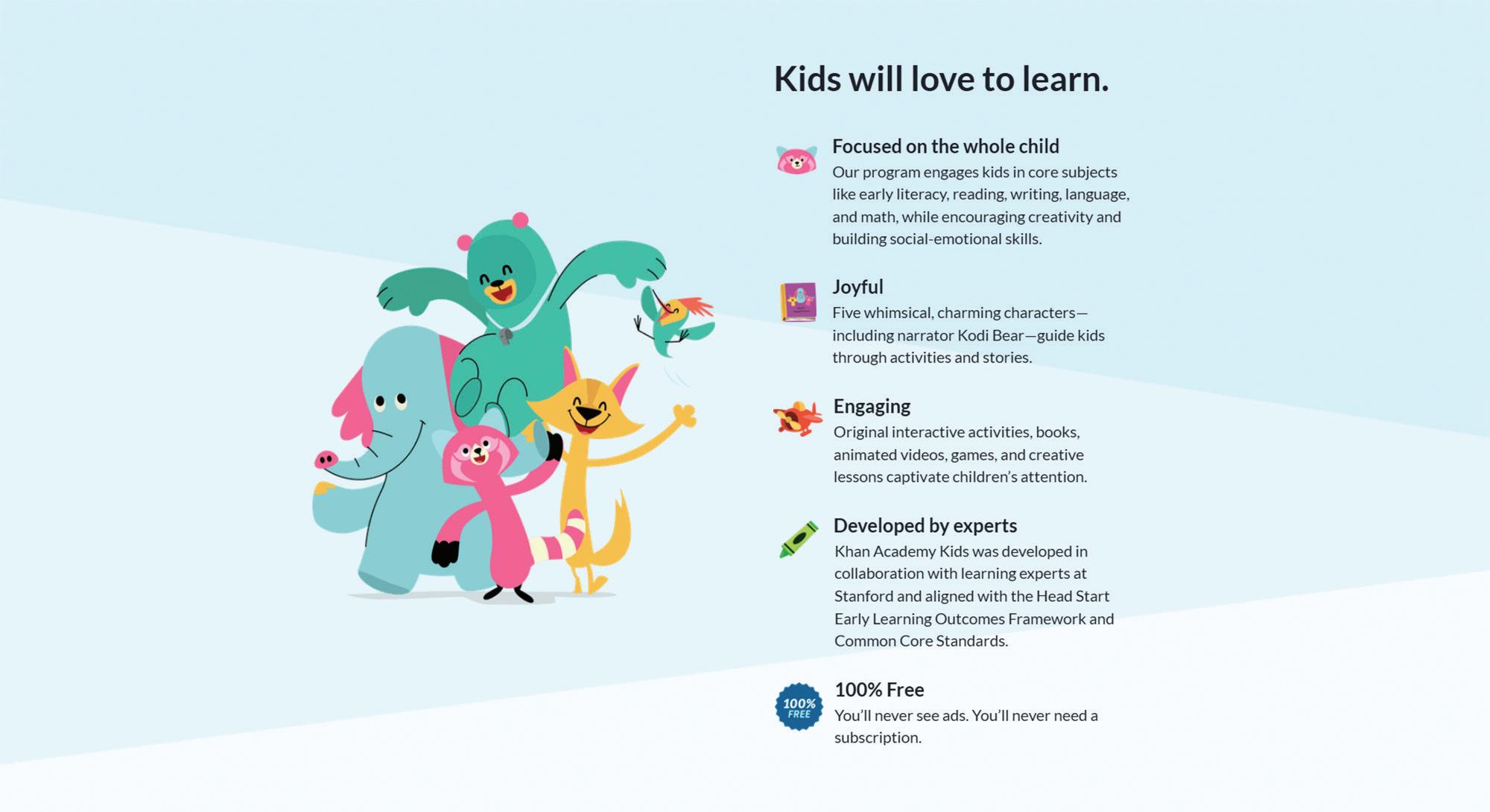 Kids will love to learn.

Focused on the whole child
Our program engages kids in core subjects like early literacy, reading, writing, language, and math, while encouraging creativity and building social-emotional skills.

Joyful
Five whimsical, charming characters—including narrator Kodi Bear—guide kids through activities and stories.

Engaging
Original interactive activities, books, animated videos, games, and creative lessons captivate children's attention.

Developed by experts
Khan Academy Kids was developed in collaboration with learning experts at Stanford and aligned with the Head Start Early Learning Outcomes Framework and Common Core Standards.

100% FREE

100% Free
You'll never see ads. You'll never need a subscription.